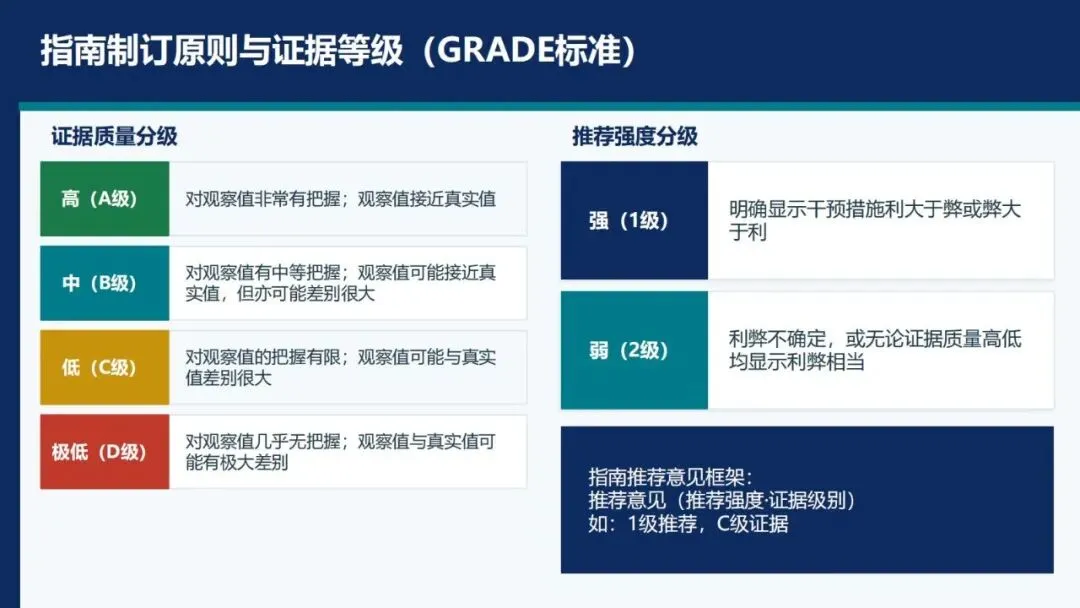 指南制订原则与证据等级（GRADE标准）

证据质量分级

| 高（A级） | 对观察值非常有把握；观察值接近真实值 |
|---|---|
| 中（B级） | 对观察值有中等把握；观察值可能接近真实值，但亦可能差别很大 |
| 低（C级） | 对观察值的把握有限；观察值可能与真实值差别很大 |
| 极低（D级） | 对观察值几乎无把握；观察值与真实值可能有极大差别 |

推荐强度分级

| 强（1级） | 明确显示干预措施利大于弊或弊大于利 |
|---|---|
| 弱（2级） | 利弊不确定，或无论证据质量高低均显示利弊相当 |

指南推荐意见框架：
推荐意见（推荐强度·证据级别）
如：1级推荐，C级证据